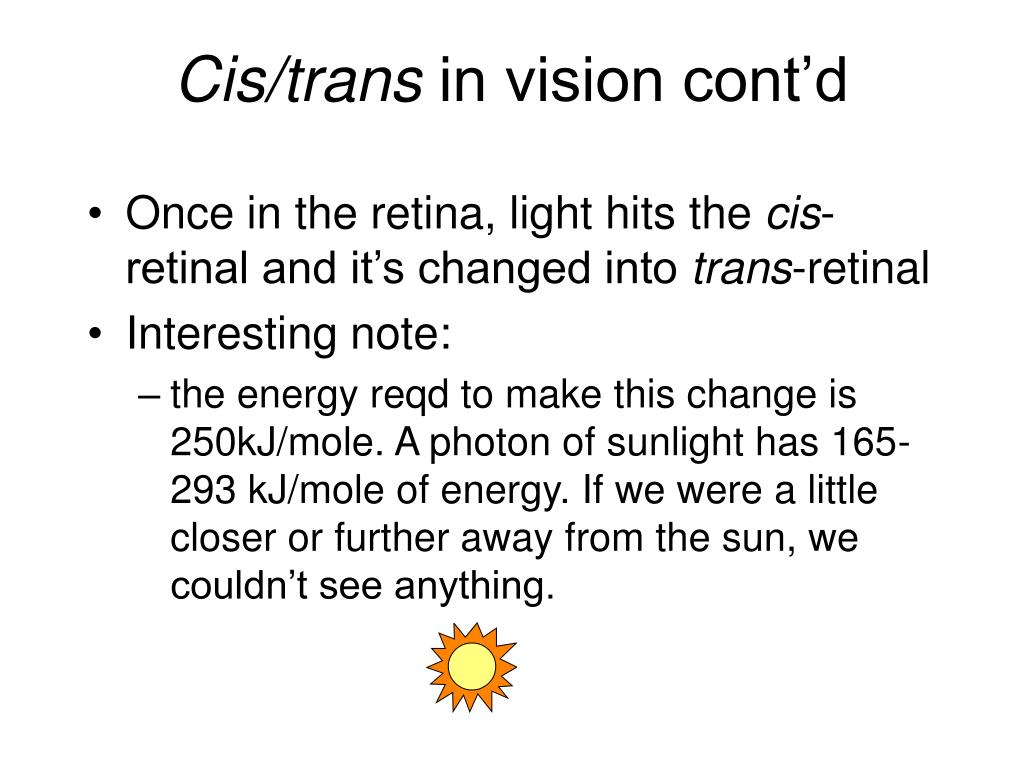 Cis/trans in vision cont’d

• Once in the retina, light hits the cis-retinal and it’s changed into trans-retinal
• Interesting note:
– the energy reqd to make this change is 250kJ/mole. A photon of sunlight has 165-293 kJ/mole of energy. If we were a little closer or further away from the sun, we couldn’t see anything.